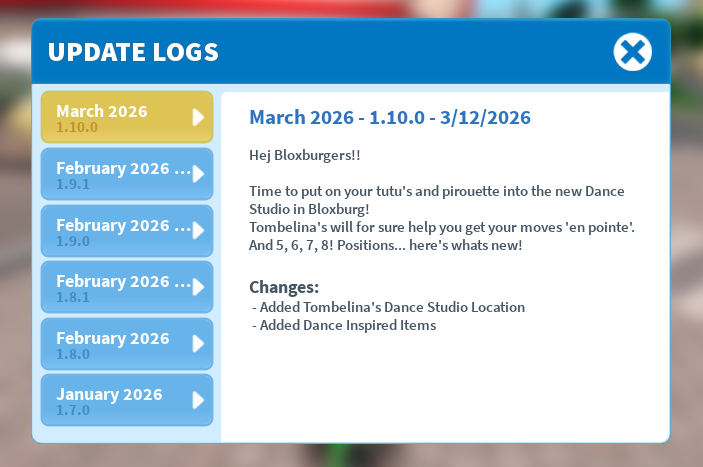 UPDATE LOGS

March 2026
1.10.0

February 2026 ...
1.9.1

February 2026 ...
1.9.0

February 2026 ...
1.8.1

February 2026
1.8.0

January 2026
1.7.0

March 2026 - 1.10.0 - 3/12/2026

Hej Bloxburgers!!

Time to put on your tutu's and pirouette into the new Dance Studio in Bloxburg!
Tombelina's will for sure help you get your moves 'en pointe'.
And 5, 6, 7, 8! Positions... here's whats new!

Changes:
- Added Tombelina's Dance Studio Location
- Added Dance Inspired Items